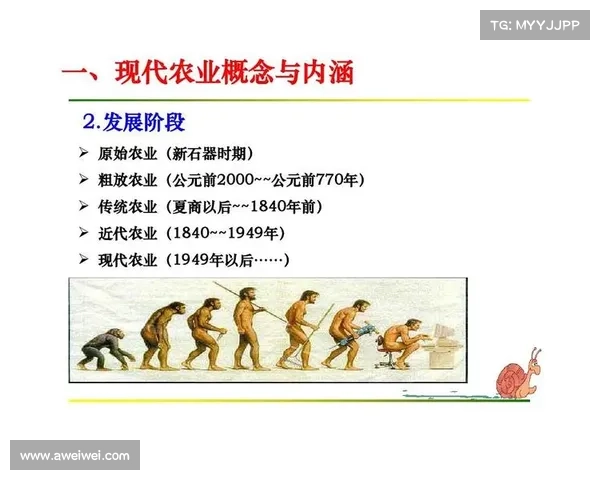 TG: MYYJJPP

一、现代农业概念与内涵

2.发展阶段

➢ 原始农业（新石器时期）
➢ 粗放农业（公元前2000~~公元前770年）
➢ 传统农业（夏商以后~~1840年前）
➢ 近代农业（1840~~1949年）
➢ 现代农业（1949年以后……）

www.aweiwei.com